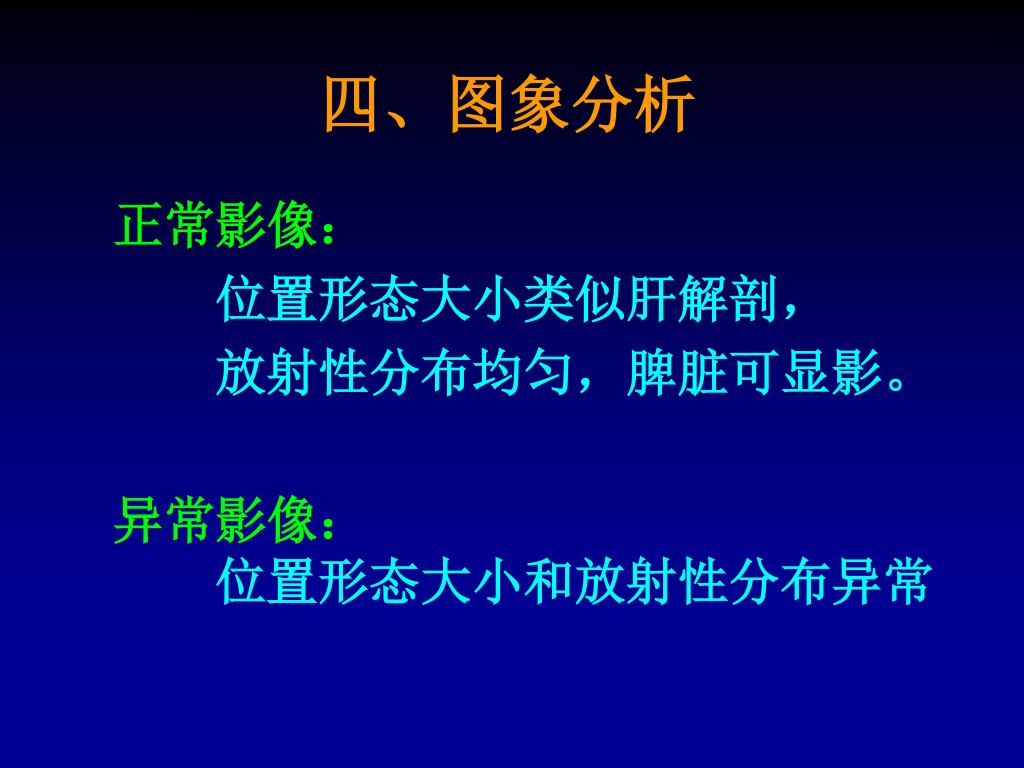 四、图象分析

正常影像：

位置形态大小类似肝解剖，

放射性分布均匀，脾脏可显影。

异常影像：

位置形态大小和放射性分布异常